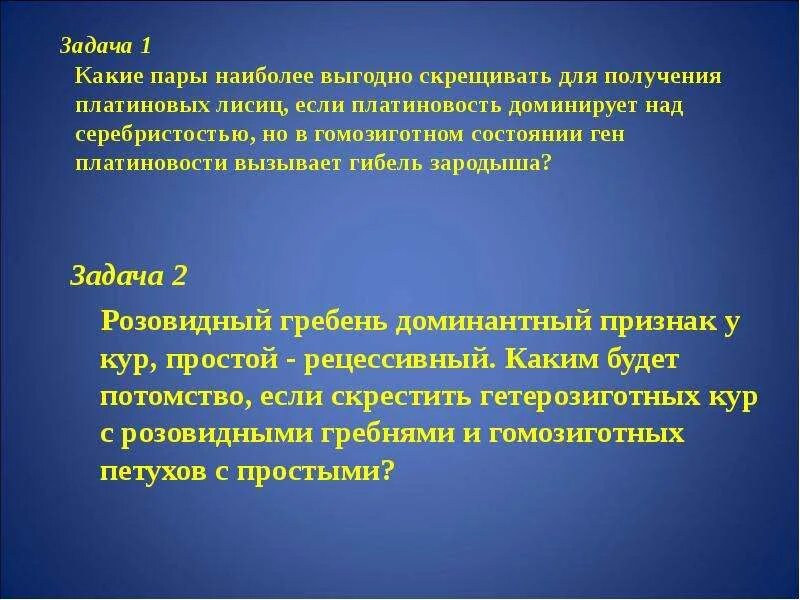 Задача 1
Какие пары наиболее выгодно скрещивать для получения платиновых лисиц, если платиновость доминирует над серебристостью, но в гомозиготном состоянии ген платиновости вызывает гибель зародыша?

Задача 2
Розовидный гребень доминантный признак у кур, простой - рецессивный. Каким будет потомство, если скрестить гетерозиготных кур с розовидными гребнями и гомозиготных петухов с простыми?